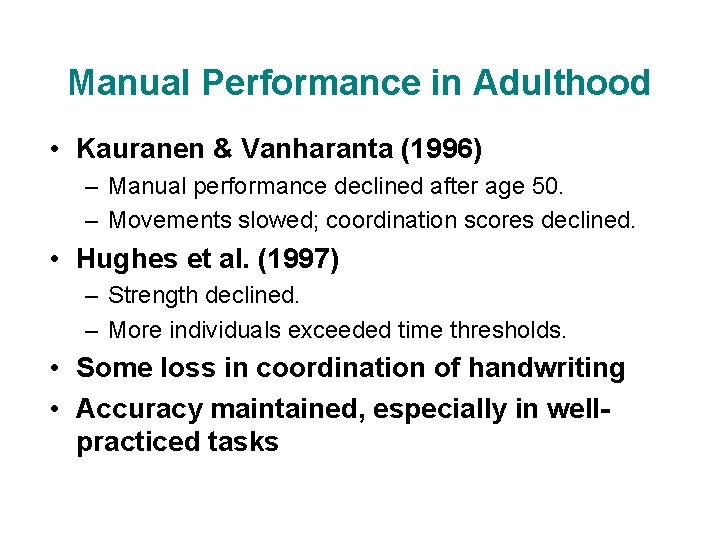 Manual Performance in Adulthood

• Kauranen & Vanharanta (1996)
– Manual performance declined after age 50.
– Movements slowed; coordination scores declined.

• Hughes et al. (1997)
– Strength declined.
– More individuals exceeded time thresholds.

• Some loss in coordination of handwriting

• Accuracy maintained, especially in well-practiced tasks